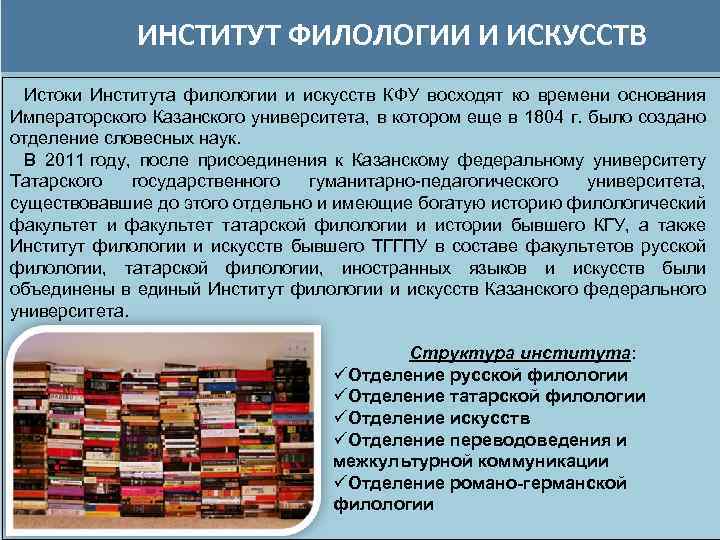 ИНСТИТУТ ФИЛОЛОГИИ И ИСКУССТВ

Истоки Института филологии и искусств КФУ восходят ко времени основания Императорского Казанского университета, в котором еще в 1804 г. было создано отделение словесных наук.

В 2011 году, после присоединения к Казанскому федеральному университету Татарского государственного гуманитарно-педагогического университета, существовавшие до этого отдельно и имеющие богатую историю филологический факультет и факультет татарской филологии и истории бывшего КГУ, а также Институт филологии и искусств бывшего ТГГПУ в составе факультетов русской филологии, татарской филологии, иностранных языков и искусств были объединены в единый Институт филологии и искусств Казанского федерального университета.

Структура института:
✓Отделение русской филологии
✓Отделение татарской филологии
✓Отделение искусств
✓Отделение переводоведения и межкультурной коммуникации
✓Отделение романо-германской филологии